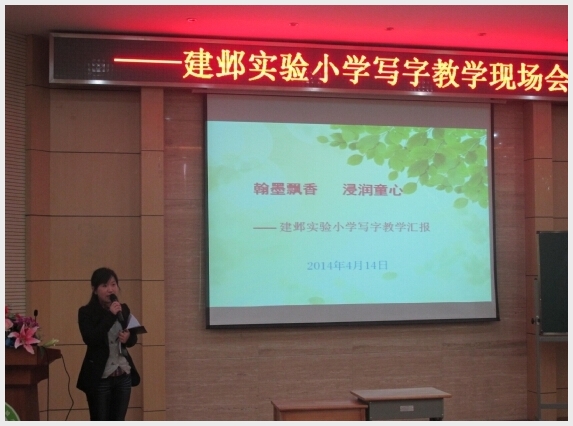 ——建邺实验小学写字教学现场会

翰墨飘香　浸润童心

——建邺实验小学写字教学汇报

2014年4月14日